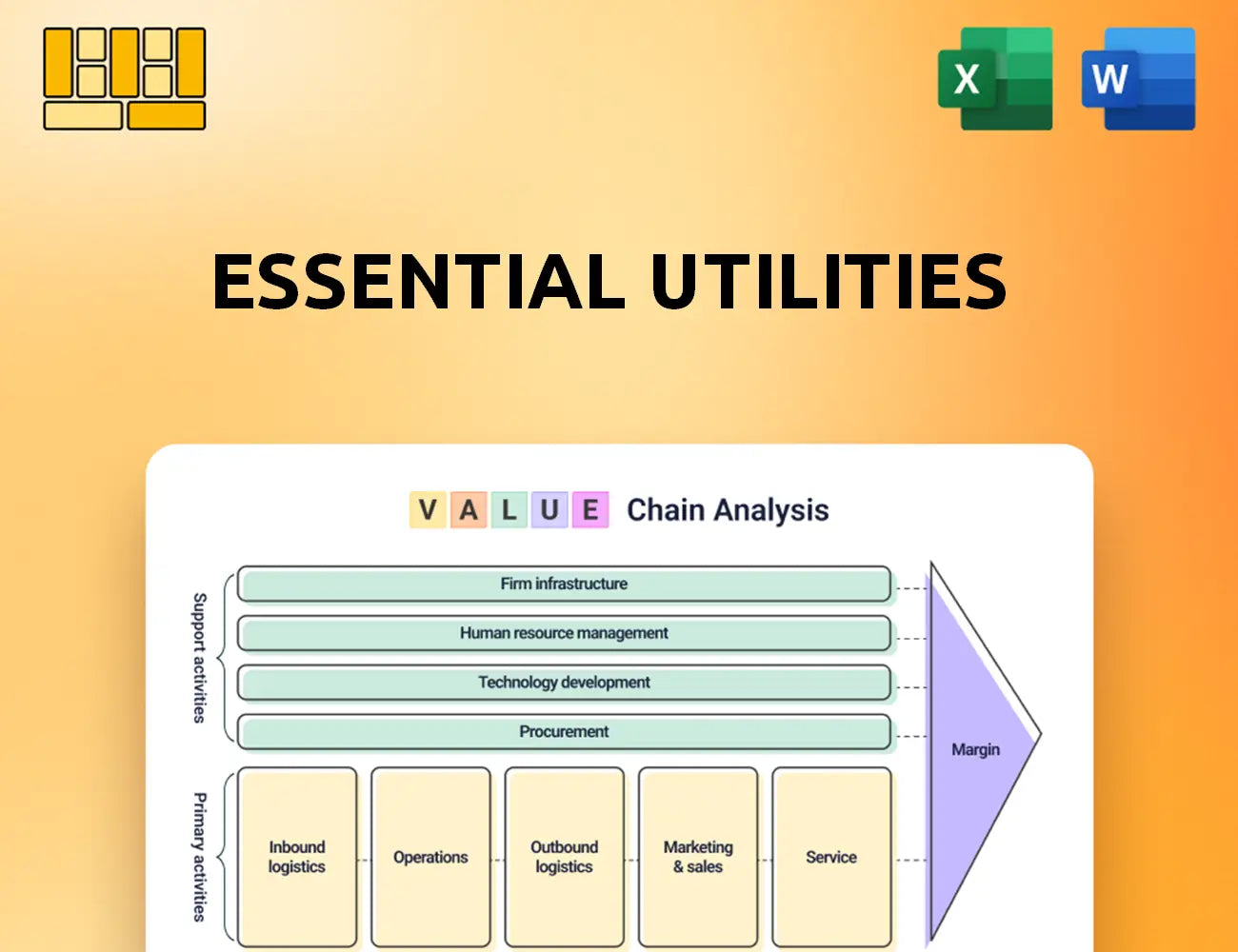 X

W

ESSENTIAL UTILITIES

V A L U E Chain Analysis

Support activities

Firm infrastructure

Human resource management

Technology development

Procurement

Primary activities

Inbound logistics

Operations

Outbound logistics

Marketing & sales

Service

Margin